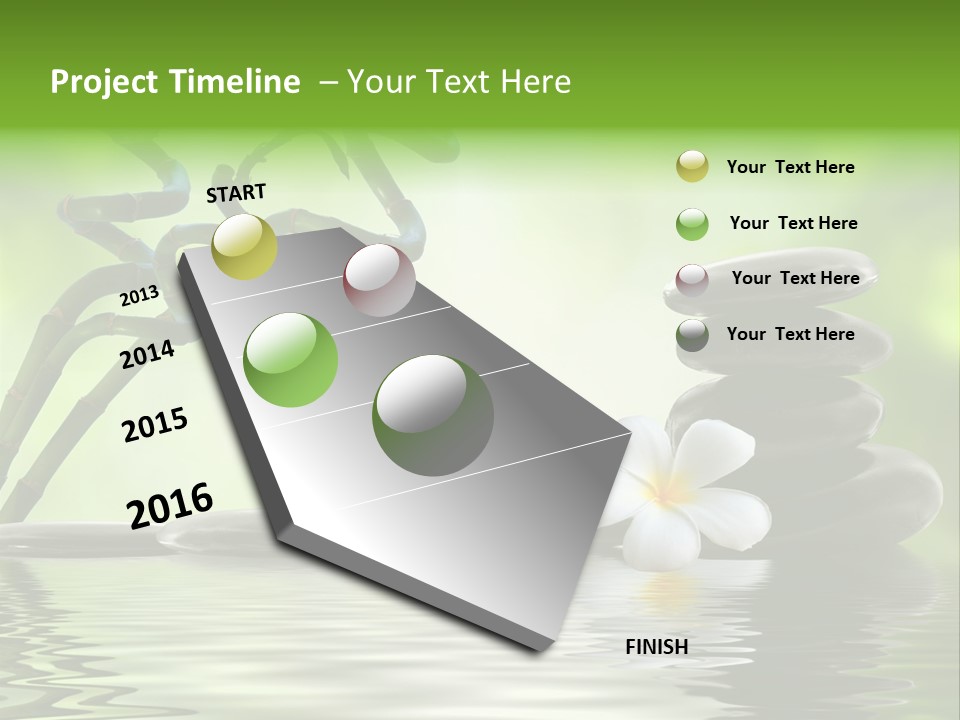 Project Timeline – Your Text Here

START

2013

2014

2015

2016

FINISH

Your Text Here

Your Text Here

Your Text Here

Your Text Here